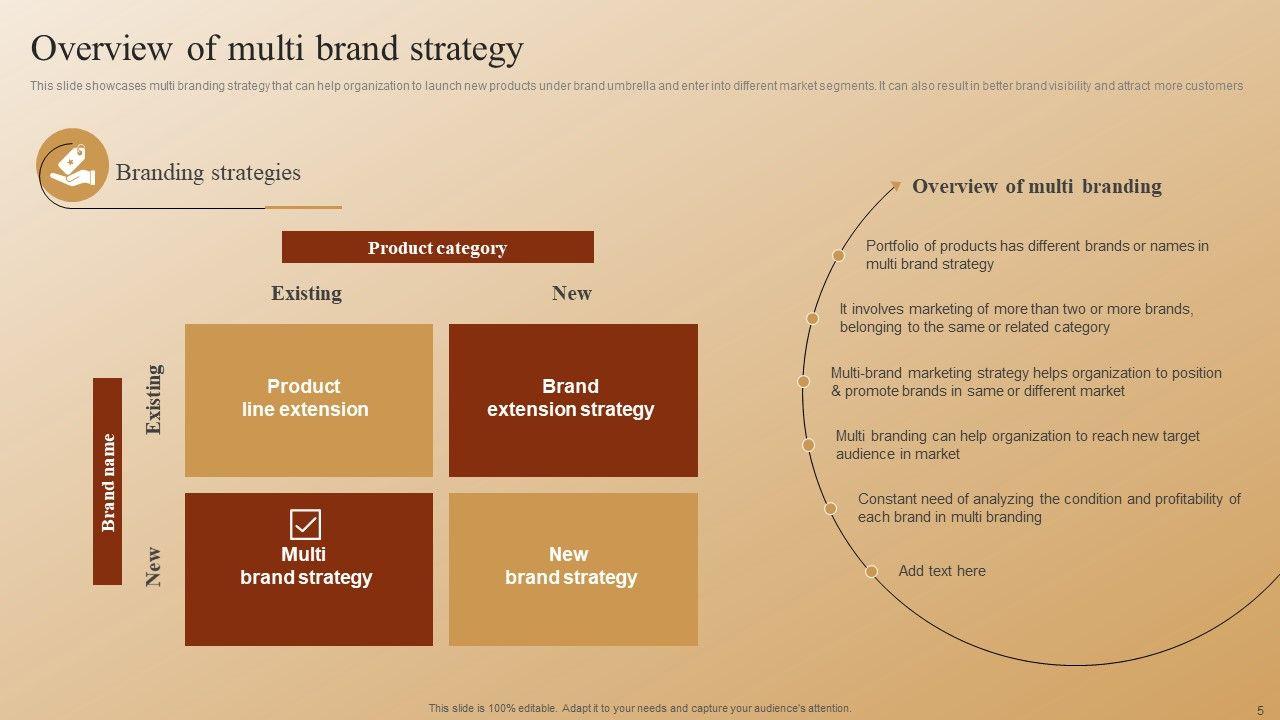 Overview of multi brand strategy

This slide showcases multi branding strategy that can help organization to launch new products under brand umbrella and enter into different market segments. It can also result in better brand visibility and attract more customers

Branding strategies

Product category

Existing

New

Brand name

Existing

New

Product line extension

Brand extension strategy

Multi brand strategy

New brand strategy

Overview of multi branding

Portfolio of products has different brands or names in multi brand strategy

It involves marketing of more than two or more brands, belonging to the same or related category

Multi-brand marketing strategy helps organization to position & promote brands in same or different market

Multi branding can help organization to reach new target audience in market

Constant need of analyzing the condition and profitability of each brand in multi branding

Add text here

This slide is 100% editable. Adapt it to your needs and capture your audience's attention.

5